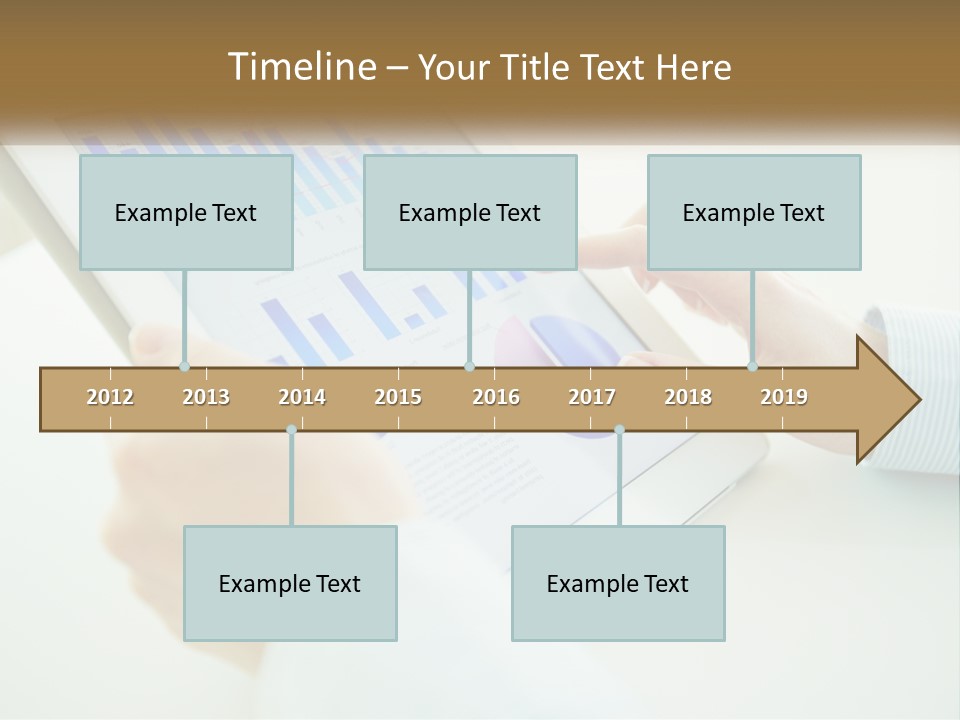 Timeline – Your Title Text Here

Example Text

Example Text

Example Text

2012 2013 2014 2015 2016 2017 2018 2019

Example Text

Example Text